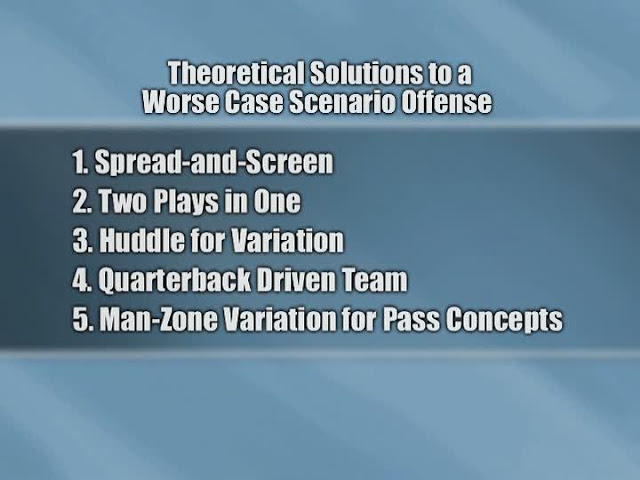 Theoretical Solutions to a Worse Case Scenario Offense

1. Spread-and-Screen
2. Two Plays in One
3. Huddle for Variation
4. Quarterback Driven Team
5. Man-Zone Variation for Pass Concepts